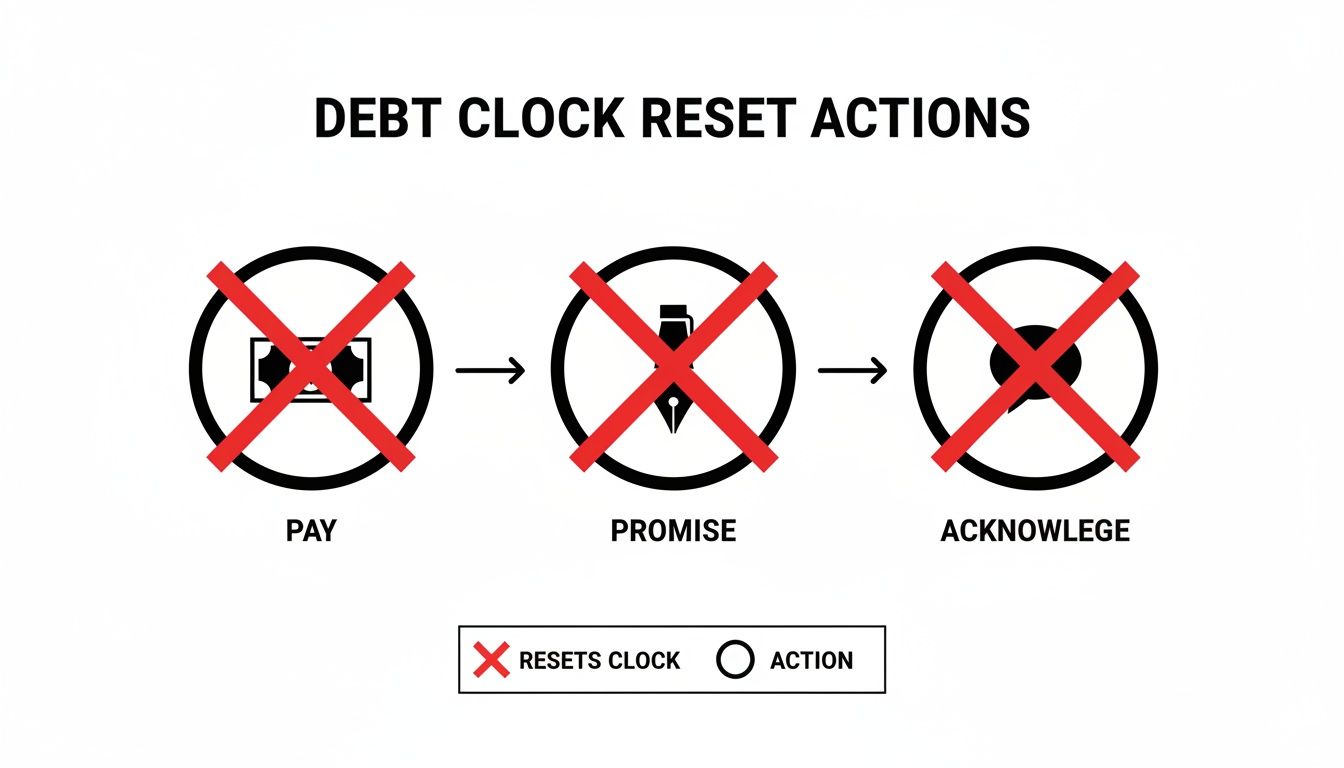 DEBT CLOCK RESET ACTIONS

PAY

PROMISE

ACKNOWLEGE

RESETS CLOCK

ACTION